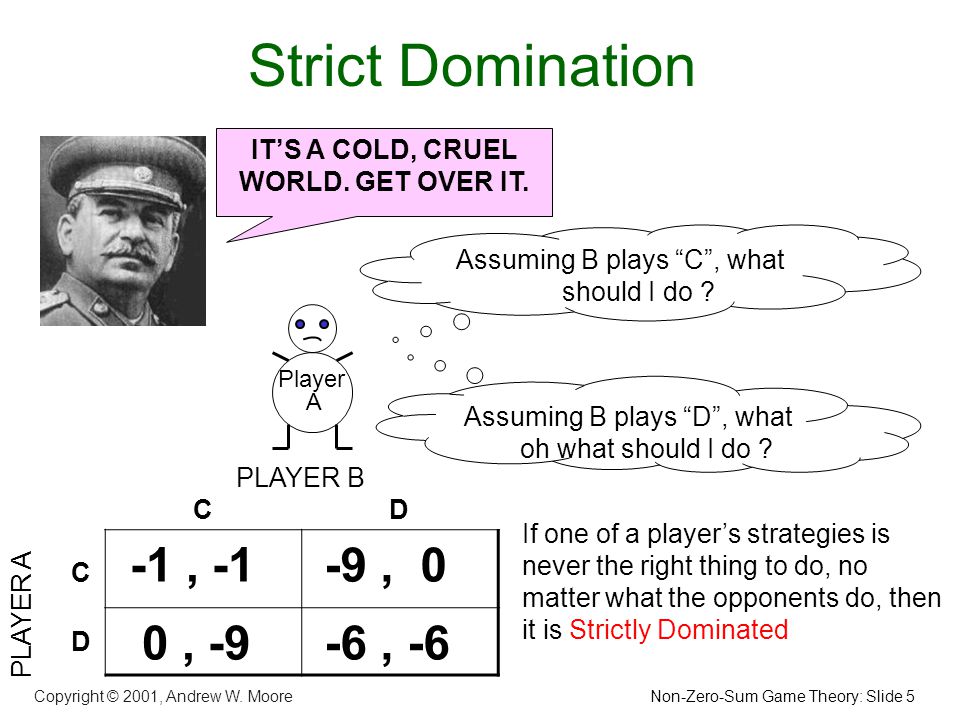 Strict Domination

IT'S A COLD, CRUEL WORLD. GET OVER IT.

Assuming B plays "C", what should I do ?

Player A

Assuming B plays "D", what oh what should I do ?

PLAYER B

PLAYER A

| | C | D |
|---|---|---|
| C | -1 , -1 | -9 , 0 |
| D | 0 , -9 | -6 , -6 |

If one of a player's strategies is never the right thing to do, no matter what the opponents do, then it is Strictly Dominated

Copyright © 2001, Andrew W. Moore

Non-Zero-Sum Game Theory: Slide 5